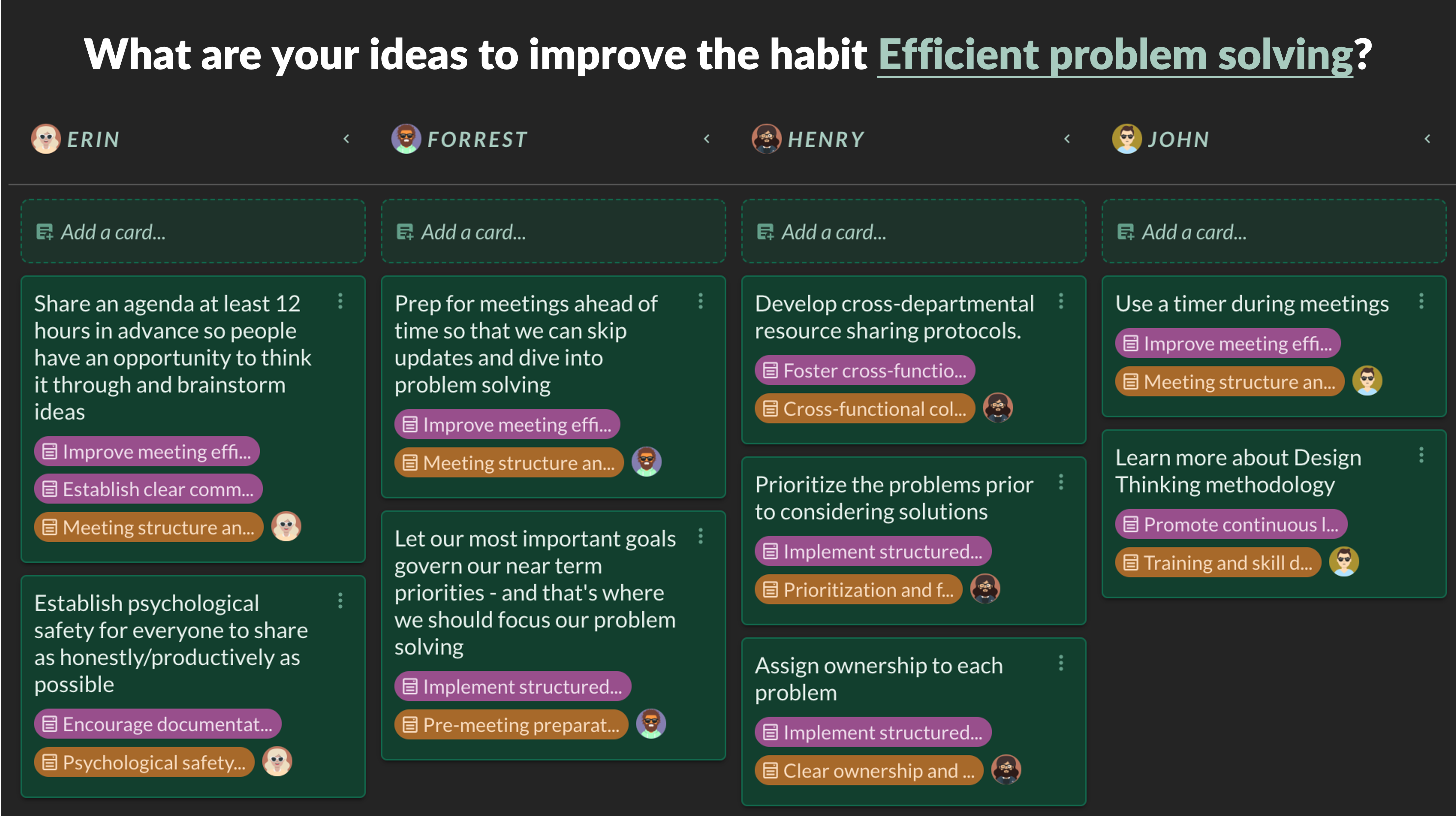 What are your ideas to improve the habit Efficient problem solving?

ERIN

Add a card...

Share an agenda at least 12 hours in advance so people have an opportunity to think it through and brainstorm ideas

Improve meeting effi...

Establish clear comm...

Meeting structure an...

Establish psychological safety for everyone to share as honestly/productively as possible

Encourage documentat...

Psychological safety...

FORREST

Add a card...

Prep for meetings ahead of time so that we can skip updates and dive into problem solving

Improve meeting effi...

Meeting structure an...

Let our most important goals govern our near term priorities - and that's where we should focus our problem solving

Implement structured...

Pre-meeting preparat...

HENRY

Add a card...

Develop cross-departmental resource sharing protocols.

Foster cross-functio...

Cross-functional col...

Prioritize the problems prior to considering solutions

Implement structured...

Prioritization and f...

Assign ownership to each problem

Implement structured...

Clear ownership and ...

JOHN

Add a card...

Use a timer during meetings

Improve meeting effi...

Meeting structure an...

Learn more about Design Thinking methodology

Promote continuous l...

Training and skill d...